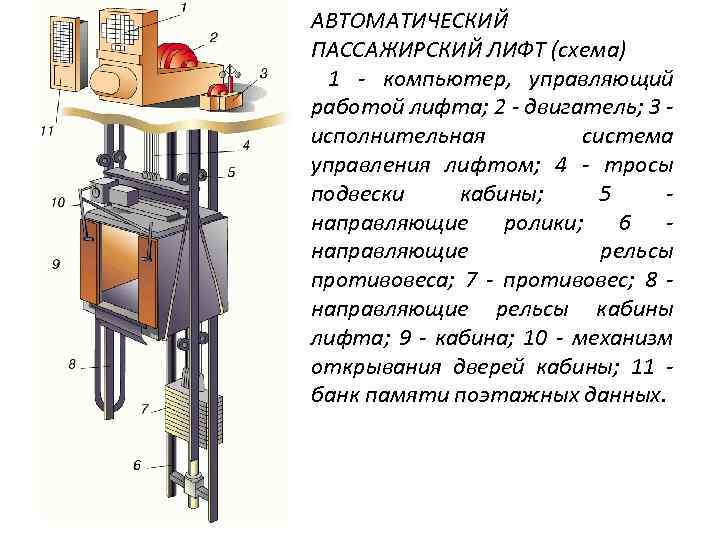 1
2
3
11
4
5
10
9
8
7
6

АВТОМАТИЧЕСКИЙ ПАССАЖИРСКИЙ ЛИФТ (схема)

1 - компьютер, управляющий работой лифта; 2 - двигатель; 3 - исполнительная система управления лифтом; 4 - тросы подвески кабины; 5 - направляющие ролики; 6 - направляющие рельсы противовеса; 7 - противовес; 8 - направляющие рельсы кабины лифта; 9 - кабина; 10 - механизм открывания дверей кабины; 11 - банк памяти поэтажных данных.